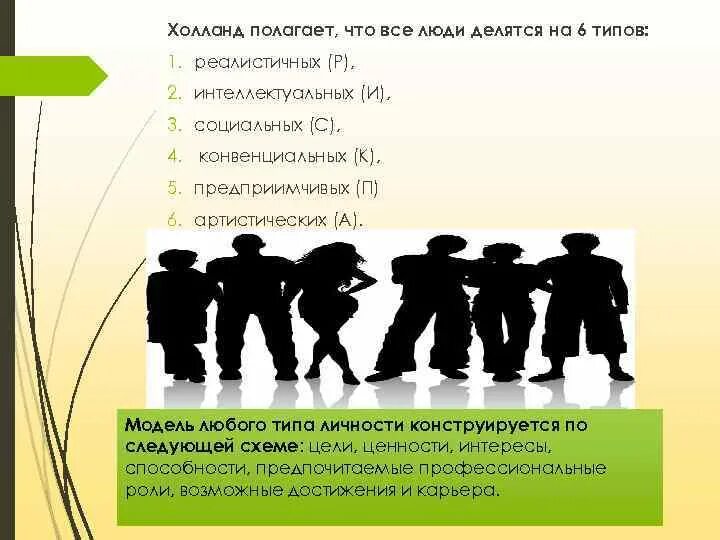 Холланд полагает, что все люди делятся на 6 типов:

1. реалистичных (Р),
2. интеллектуальных (И),
3. социальных (С),
4. конвенциальных (К),
5. предприимчивых (П)
6. артистических (А).

Модель любого типа личности конструируется по следующей схеме: цели, ценности, интересы, способности, предпочитаемые профессиональные роли, возможные достижения и карьера.